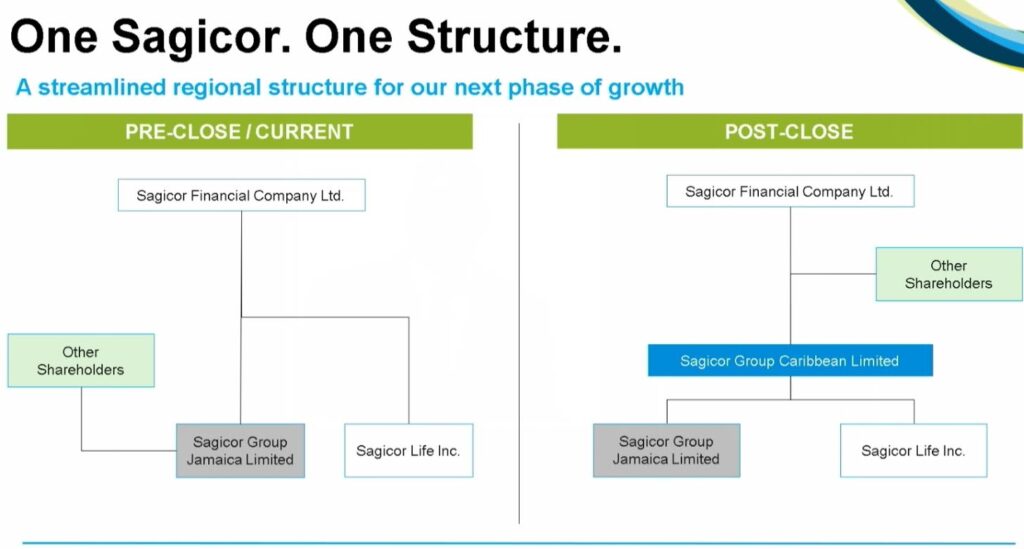 One Sagicor. One Structure.

A streamlined regional structure for our next phase of growth

PRE-CLOSE / CURRENT

Sagicor Financial Company Ltd.

Other Shareholders

Sagicor Group Jamaica Limited

Sagicor Life Inc.

POST-CLOSE

Sagicor Financial Company Ltd.

Other Shareholders

Sagicor Group Caribbean Limited

Sagicor Group Jamaica Limited

Sagicor Life Inc.